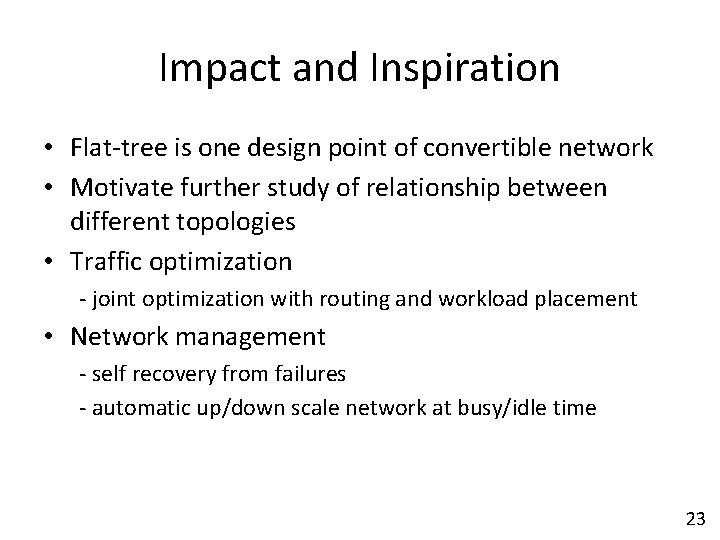 Impact and Inspiration

• Flat-tree is one design point of convertible network
• Motivate further study of relationship between different topologies
• Traffic optimization
- joint optimization with routing and workload placement
• Network management
- self recovery from failures
- automatic up/down scale network at busy/idle time

23